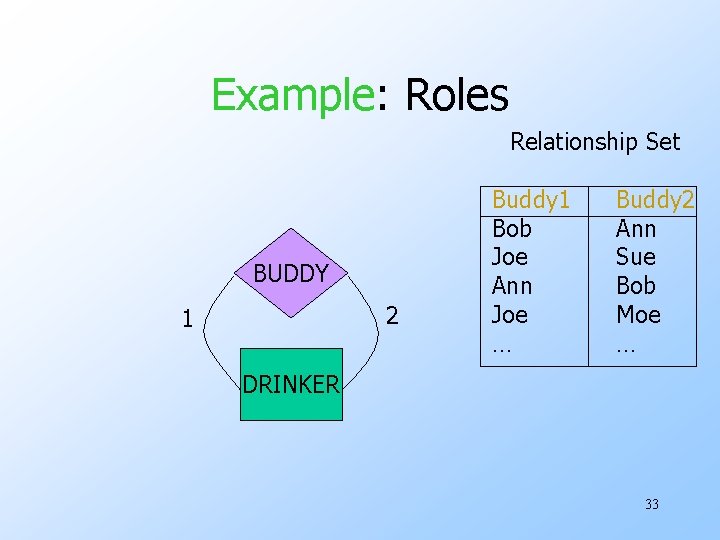 Example: Roles

Relationship Set

BUDDY

1

2

DRINKER

| Buddy1 | Buddy2 |
|---|---|
| Bob | Ann |
| Joe | Sue |
| Ann | Bob |
| Joe | Moe |
| … | … |

33